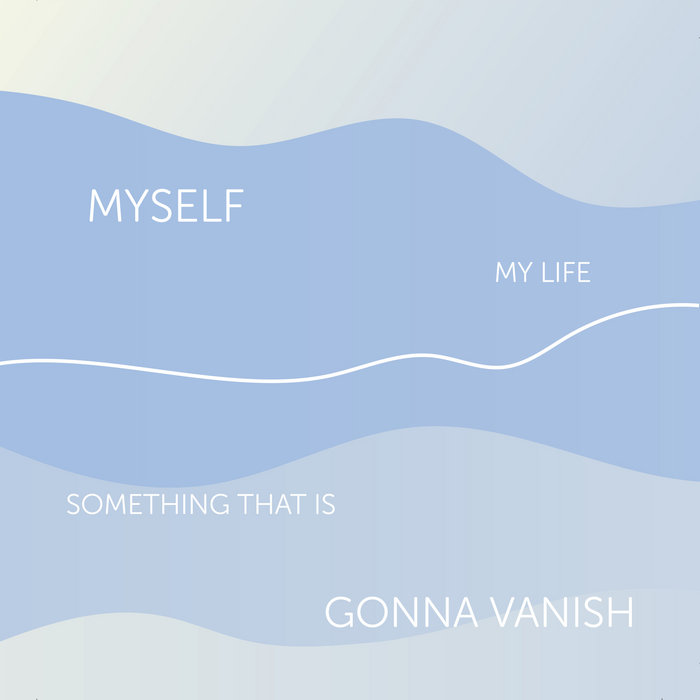 MYSELF

MY LIFE

SOMETHING THAT IS

GONNA VANISH